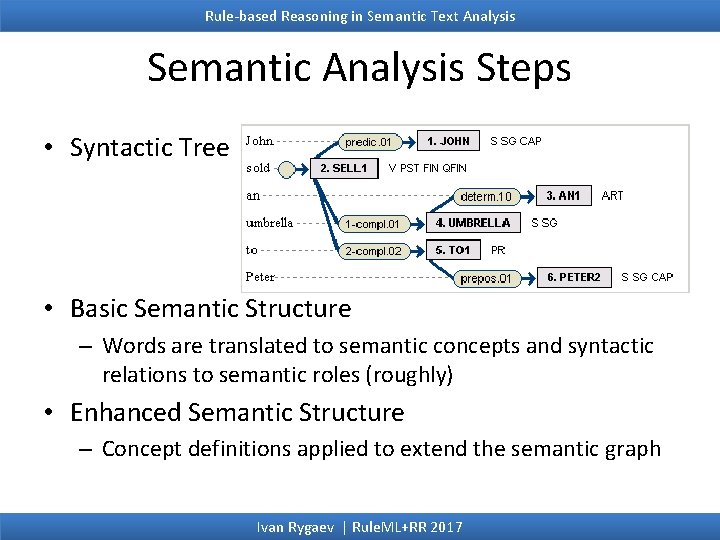 Rule-based Reasoning in Semantic Text Analysis

Semantic Analysis Steps

• Syntactic Tree

John predic.01 1. JOHN S SG CAP
sold 2. SELL1 V PST FIN QFIN
an determ.10 3. AN1 ART
umbrella 1-compl.01 4. UMBRELLA S SG
to 2-compl.02 5. TO1 PR
Peter prepos.01 6. PETER2 S SG CAP

• Basic Semantic Structure
– Words are translated to semantic concepts and syntactic relations to semantic roles (roughly)

• Enhanced Semantic Structure
– Concept definitions applied to extend the semantic graph

Ivan Rygaev | RuleML+RR 2017